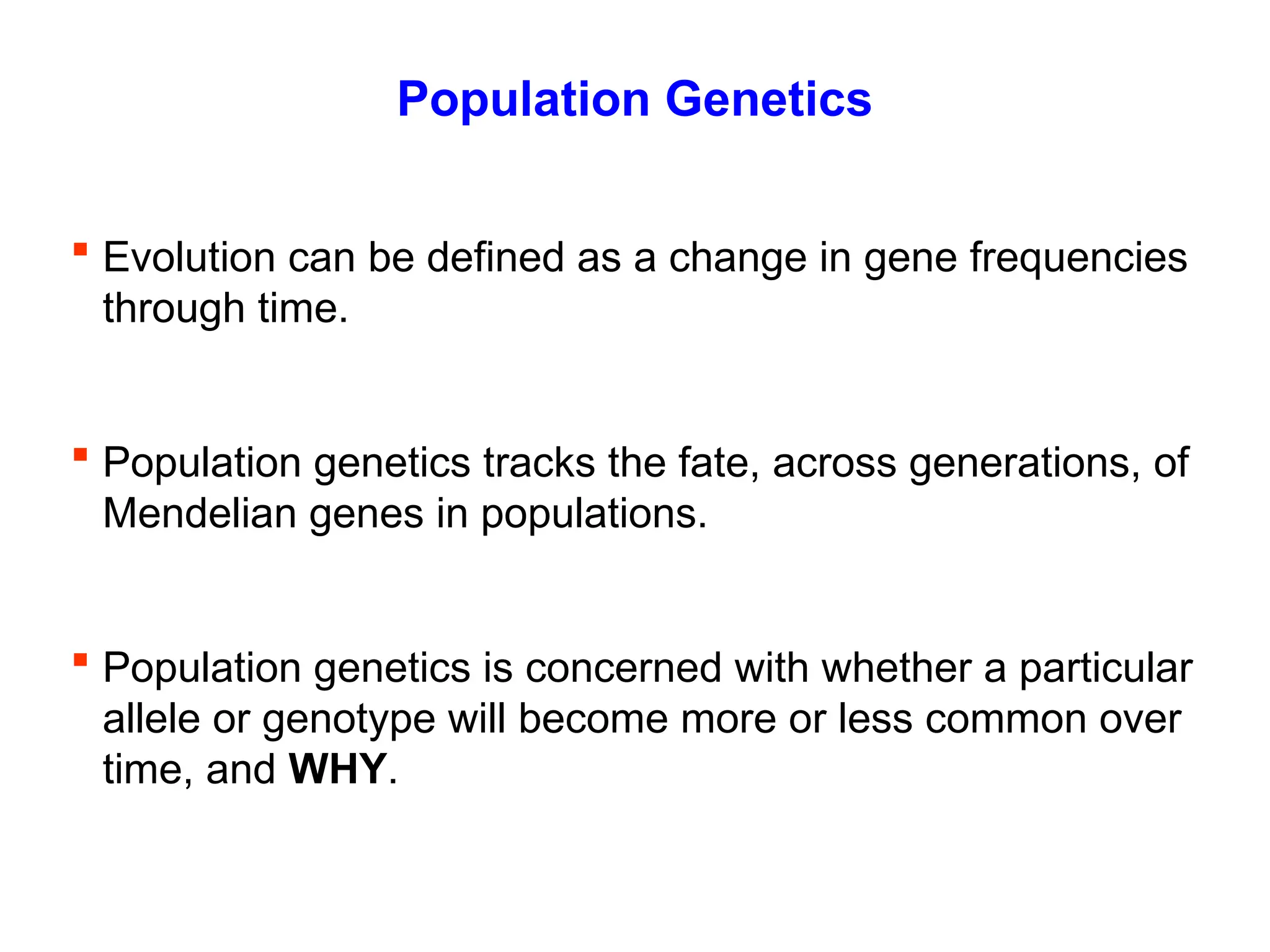 Population Genetics

▪ Evolution can be defined as a change in gene frequencies through time.

▪ Population genetics tracks the fate, across generations, of Mendelian genes in populations.

▪ Population genetics is concerned with whether a particular allele or genotype will become more or less common over time, and WHY.